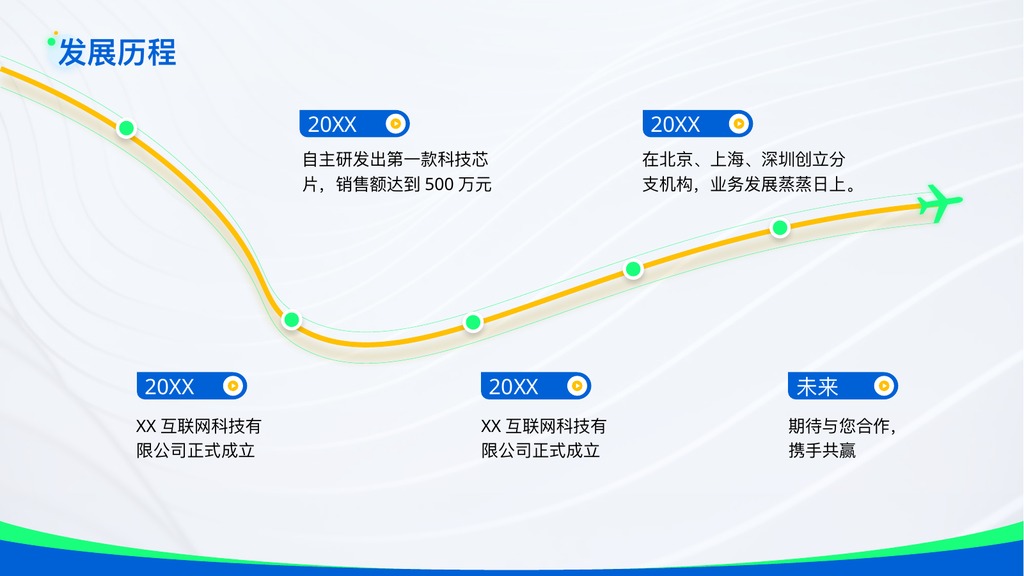 发展历程

20XX
自主研发出第一款科技芯片，销售额达到 500 万元

20XX
在北京、上海、深圳创立分支机构，业务发展蒸蒸日上。

20XX
XX 互联网科技有限公司正式成立

20XX
XX 互联网科技有限公司正式成立

未来
期待与您合作，携手共赢